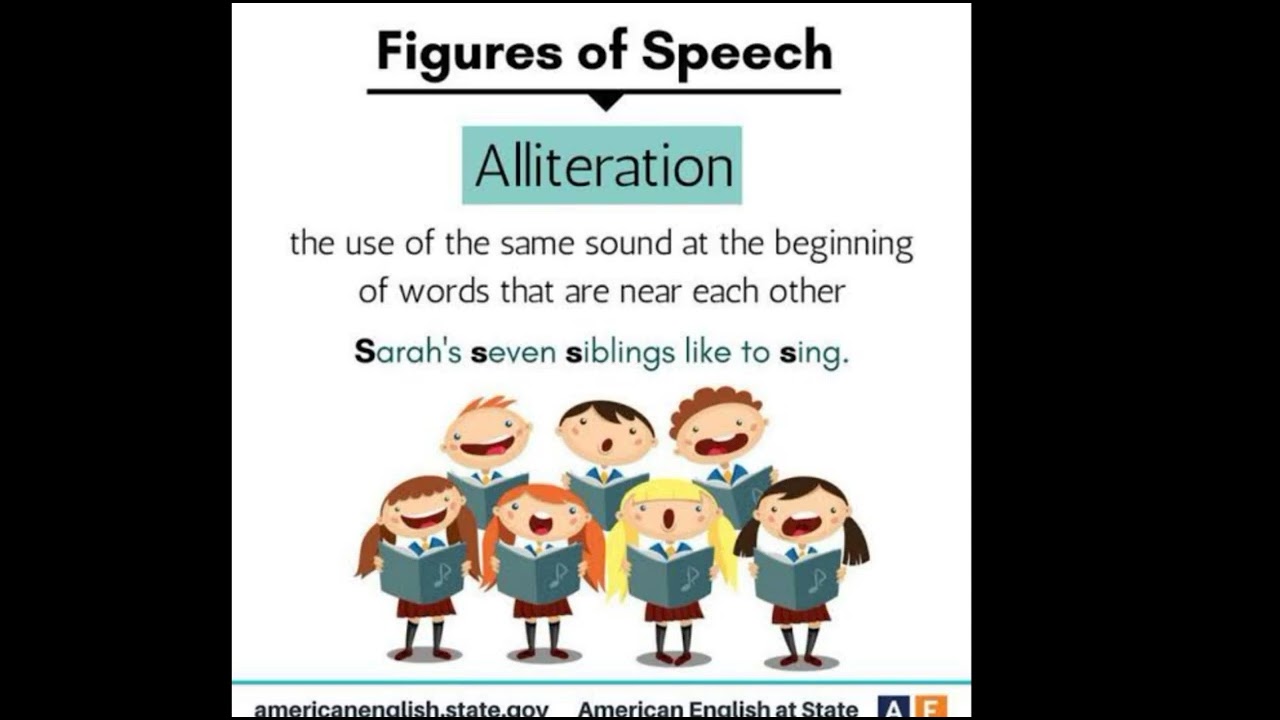 Figures of Speech

Alliteration

the use of the same sound at the beginning of words that are near each other

Sarah's seven siblings like to sing.

americanenglish.state.gov American English at State AE